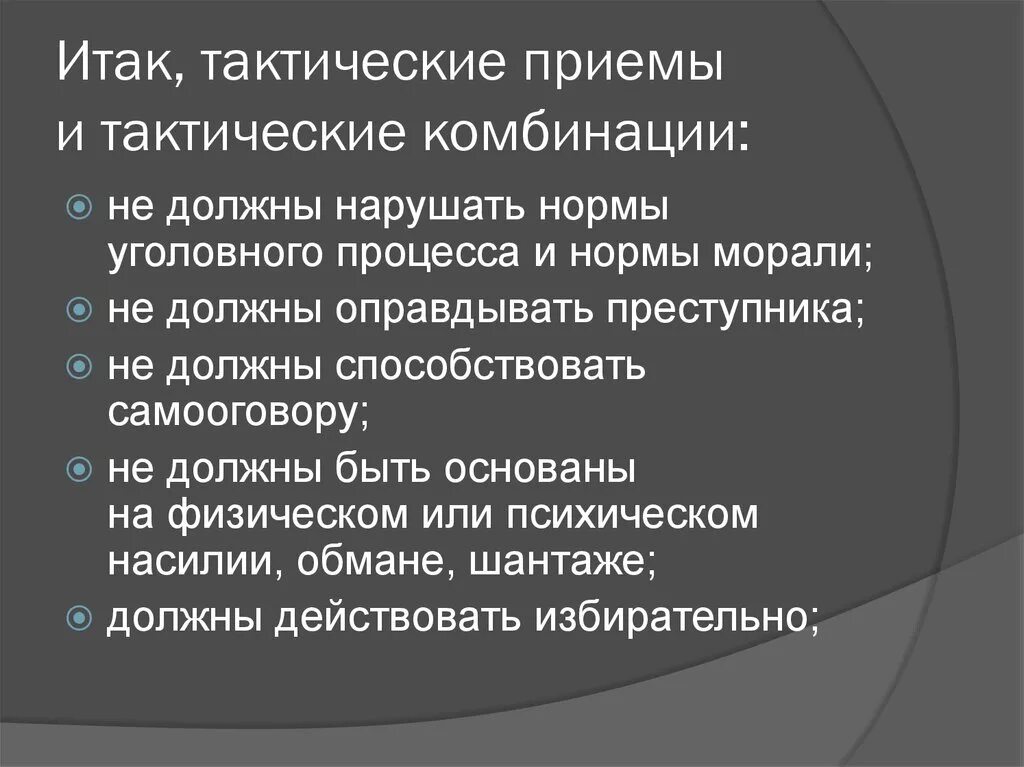 Итак, тактические приемы и тактические комбинации:

не должны нарушать нормы уголовного процесса и нормы морали;

не должны оправдывать преступника;

не должны способствовать самооговору;

не должны быть основаны на физическом или психическом насилии, обмане, шантаже;

должны действовать избирательно;